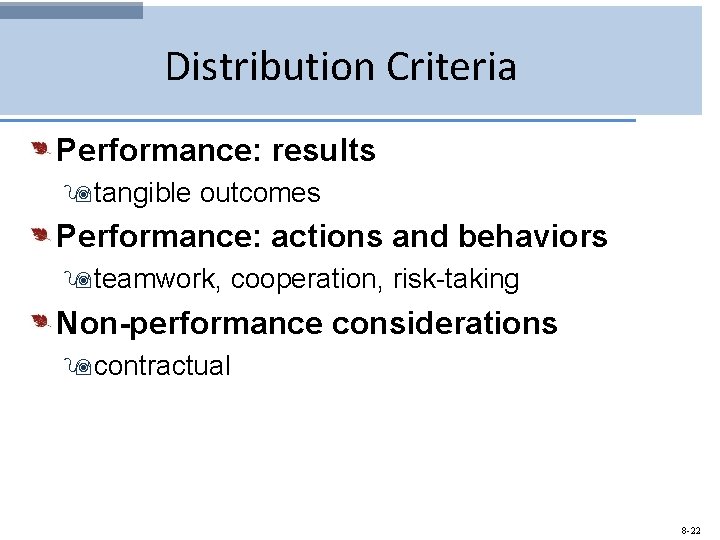 Distribution Criteria

Performance: results

tangible outcomes

Performance: actions and behaviors

teamwork, cooperation, risk-taking

Non-performance considerations

contractual

8-22